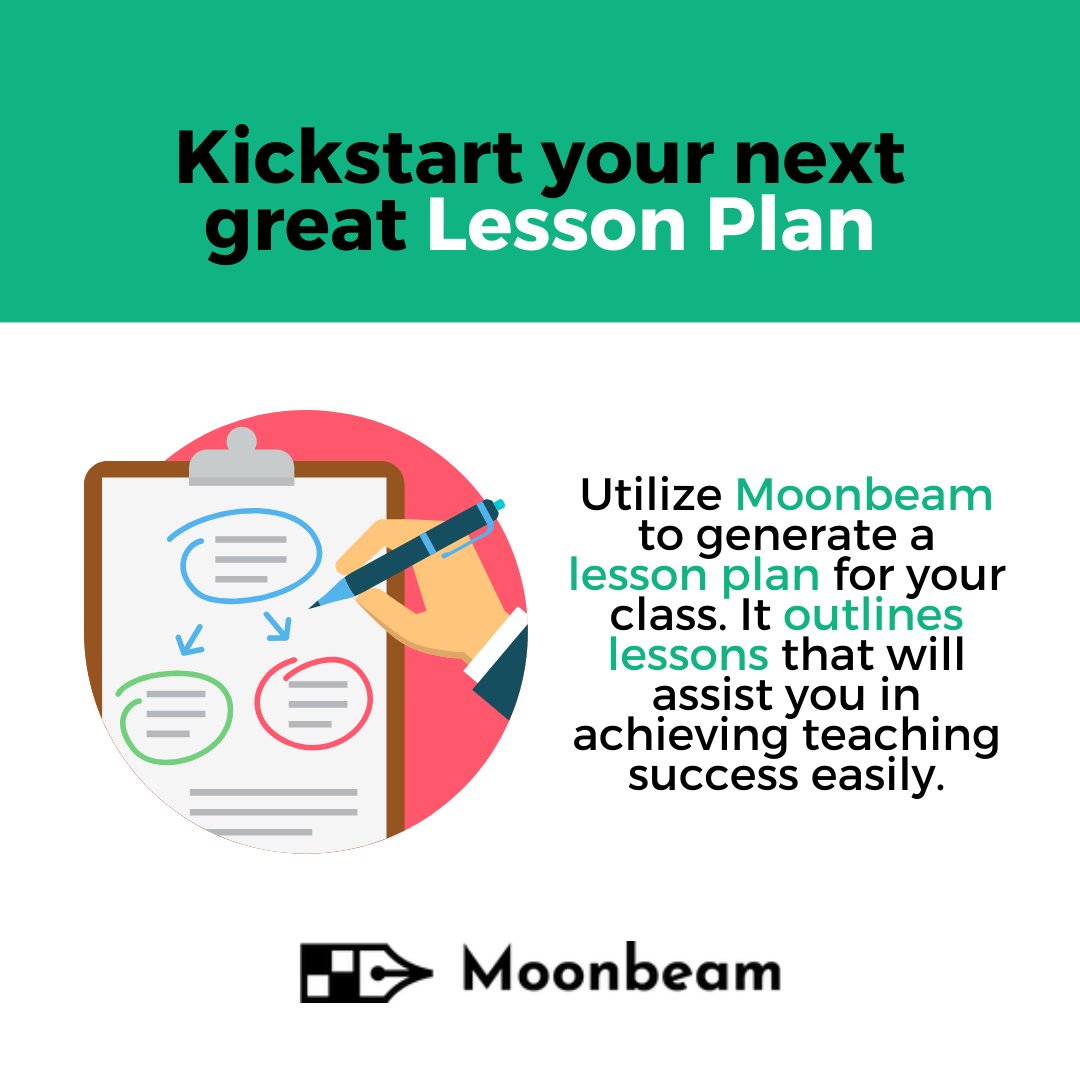 Kickstart your next great Lesson Plan

Utilize Moonbeam to generate a lesson plan for your class. It outlines lessons that will assist you in achieving teaching success easily.

Moonbeam